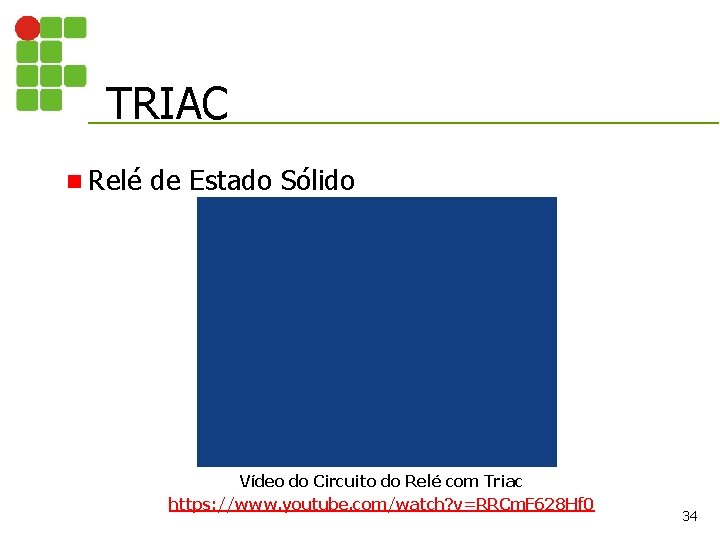 TRIAC

Relé de Estado Sólido

Vídeo do Circuito do Relé com Triac
https://www.youtube.com/watch?v=RRCmF628Hf0

34